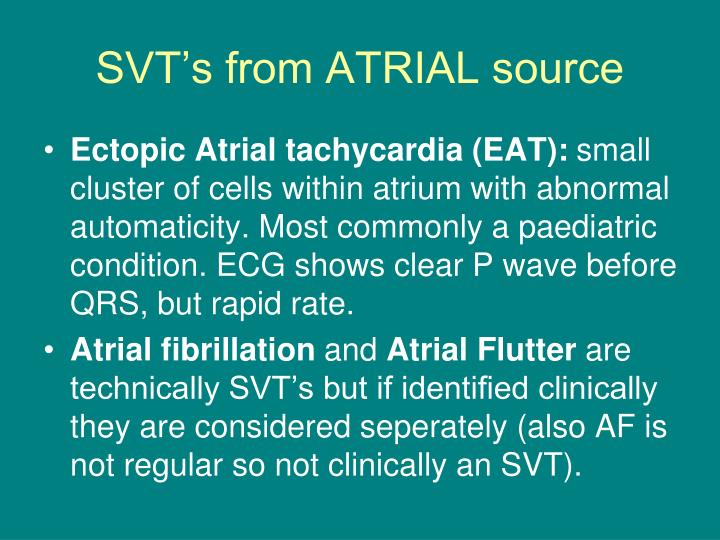 SVT’s from ATRIAL source

• Ectopic Atrial tachycardia (EAT): small cluster of cells within atrium with abnormal automaticity. Most commonly a paediatric condition. ECG shows clear P wave before QRS, but rapid rate.

• Atrial fibrillation and Atrial Flutter are technically SVT’s but if identified clinically they are considered seperately (also AF is not regular so not clinically an SVT).